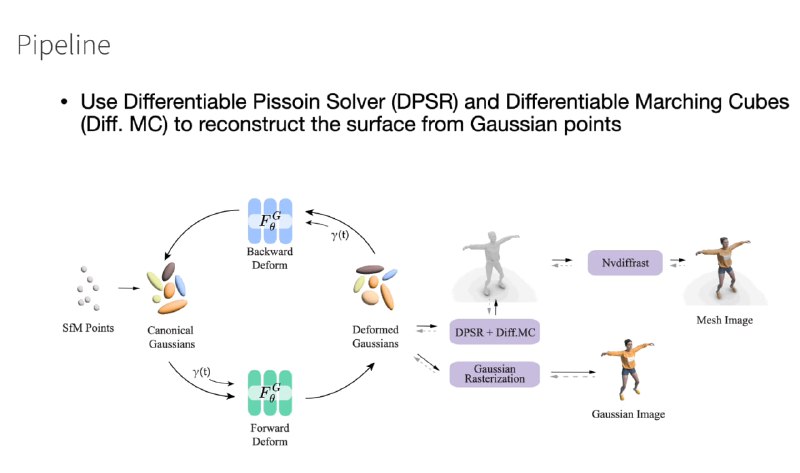 Pipeline

• Use Differentiable Pissoin Solver (DPSR) and Differentiable Marching Cubes (Diff. MC) to reconstruct the surface from Gaussian points

$F_\theta^G$

Backward Deform

$\gamma(t)$

SfM Points

Canonical Gaussians

Deformed Gaussians

$\gamma(t)$

$F_\theta^G$

Forward Deform

Nvdiffrast

Mesh Image

DPSR + Diff.MC

Gaussian Rasterization

Gaussian Image